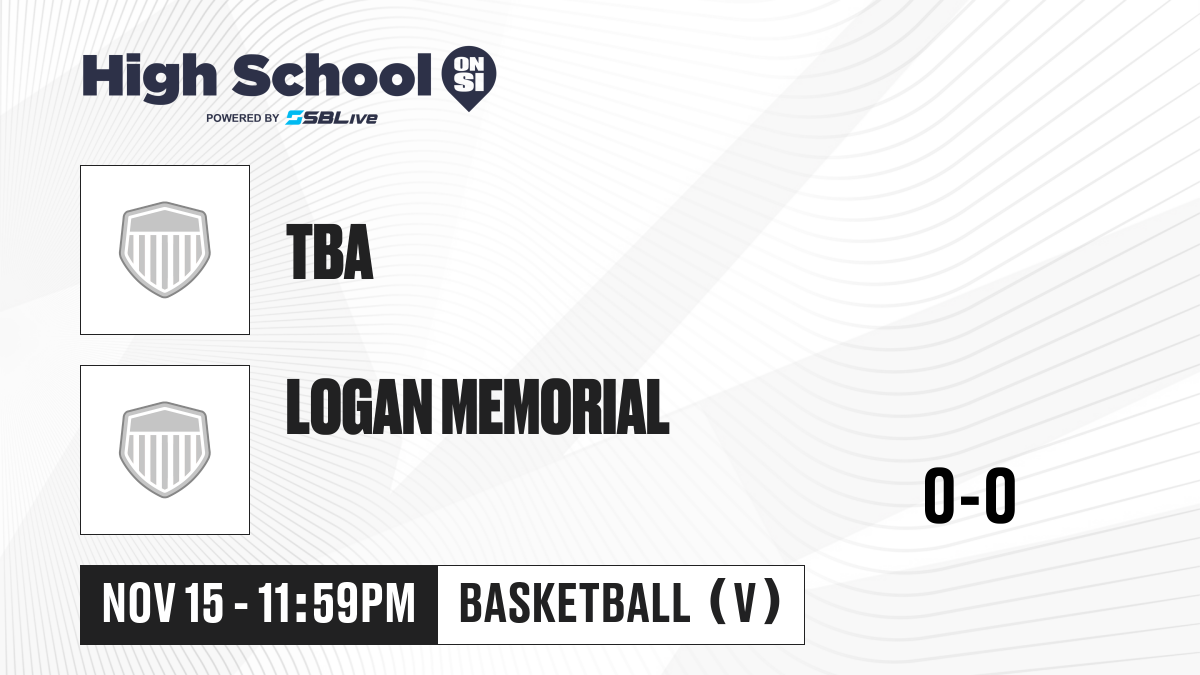 High School ON SI
POWERED BY SBLive

TBA

LOGAN MEMORIAL

0-0

NOV 15 - 11:59PM

BASKETBALL (V)